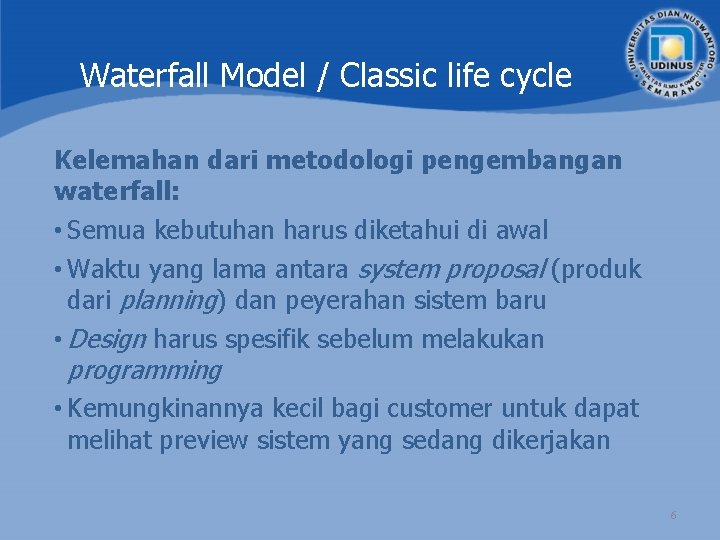 Waterfall Model / Classic life cycle

UNIVERSITAS DIAN NUSWANTORO
UDINUS
FAKULTAS ILMU KOMPUTER
SEMARANG

Kelemahan dari metodologi pengembangan waterfall:

• Semua kebutuhan harus diketahui di awal
• Waktu yang lama antara system proposal (produk dari planning) dan peyerahan sistem baru
• Design harus spesifik sebelum melakukan programming
• Kemungkinannya kecil bagi customer untuk dapat melihat preview sistem yang sedang dikerjakan

6